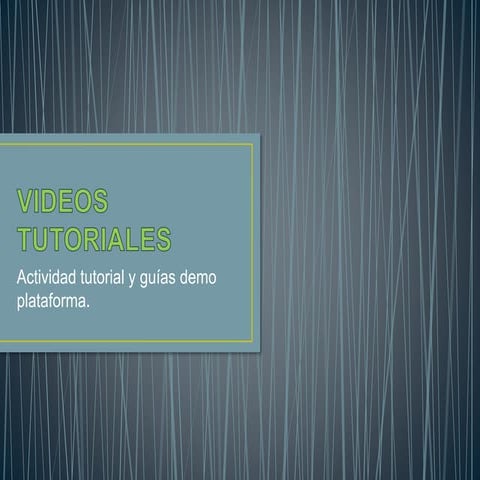 VIDEOS TUTORIALES

Actividad tutorial y guías demo plataforma.